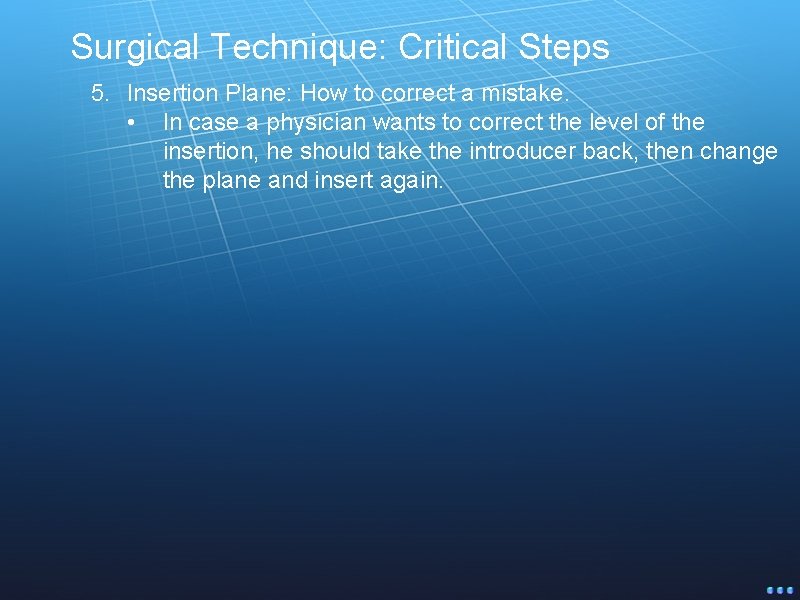 Surgical Technique: Critical Steps

5. Insertion Plane: How to correct a mistake.

• In case a physician wants to correct the level of the insertion, he should take the introducer back, then change the plane and insert again.